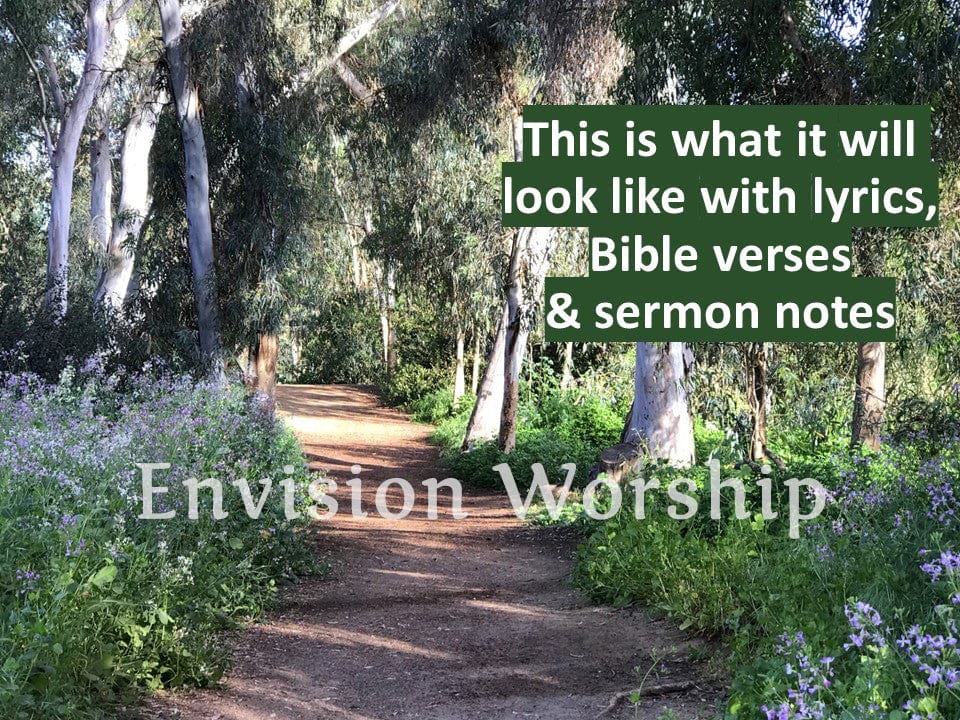 This is what it will look like with lyrics, Bible verses & sermon notes

Envision Worship